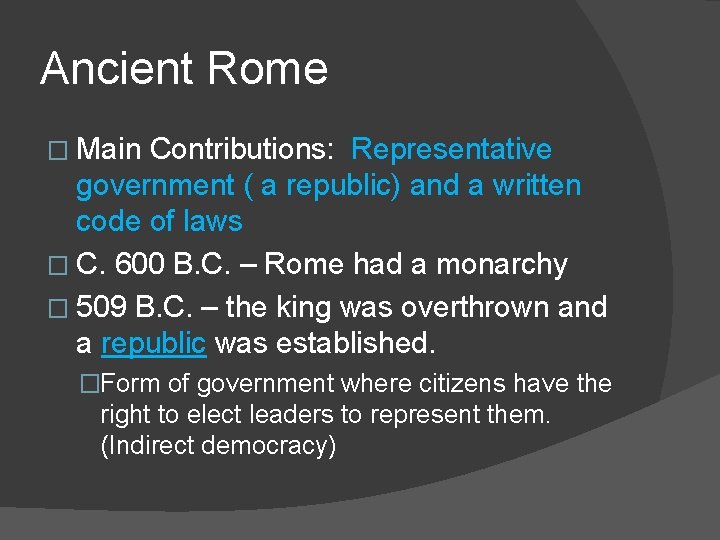 Ancient Rome

□ Main Contributions: Representative government ( a republic) and a written code of laws

□ C. 600 B.C. – Rome had a monarchy

□ 509 B.C. – the king was overthrown and a republic was established.

□Form of government where citizens have the right to elect leaders to represent them. (Indirect democracy)